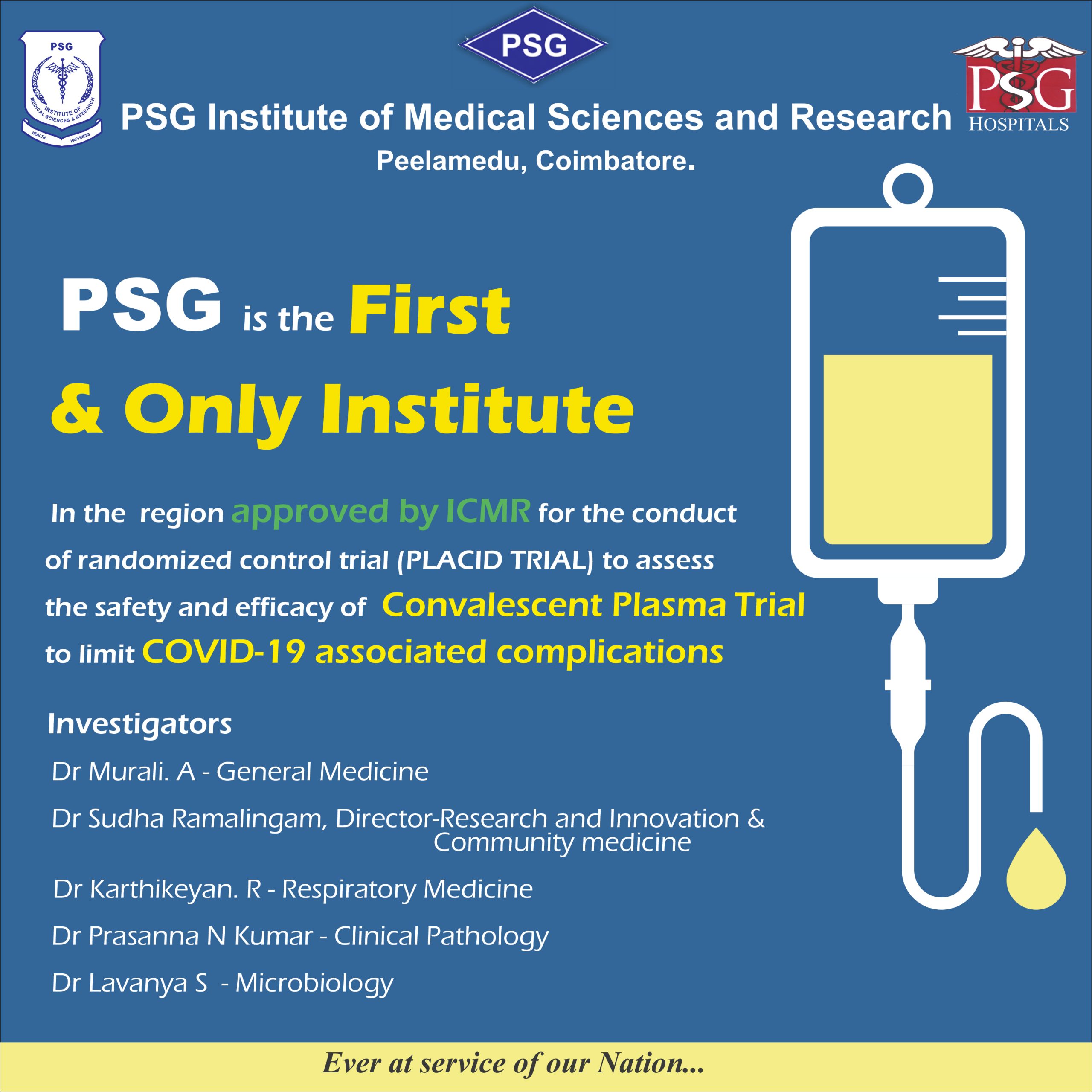 PSG
INSTITUTE OF MEDICAL SCIENCES & RESEARCH
HEALTH HAPPINESS

PSG

PSG
HOSPITALS

PSG Institute of Medical Sciences and Research
Peelamedu, Coimbatore.

PSG is the First
& Only Institute

In the region approved by ICMR for the conduct of randomized control trial (PLACID TRIAL) to assess the safety and efficacy of Convalescent Plasma Trial to limit COVID-19 associated complications

Investigators

Dr Murali. A - General Medicine

Dr Sudha Ramalingam, Director-Research and Innovation & Community medicine

Dr Karthikeyan. R - Respiratory Medicine

Dr Prasanna N Kumar - Clinical Pathology

Dr Lavanya S - Microbiology

Ever at service of our Nation...